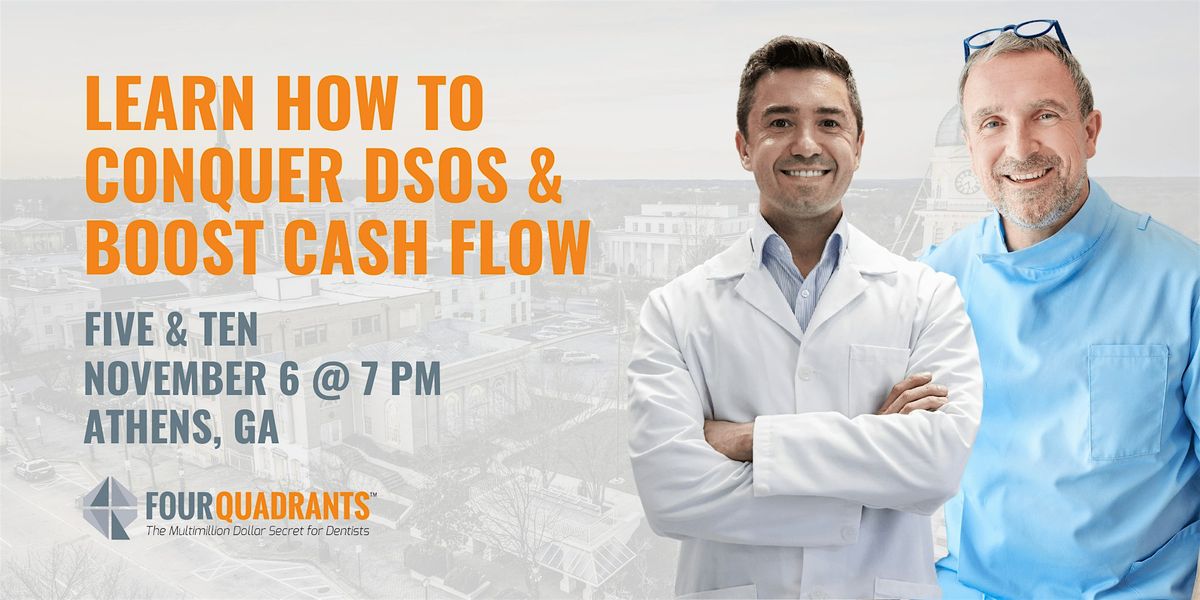 LEARN HOW TO CONQUER DSOS & BOOST CASH FLOW

FIVE & TEN
NOVEMBER 6 @ 7 PM
ATHENS, GA

FOURQUADRANTS™
The Multimillion Dollar Secret for Dentists